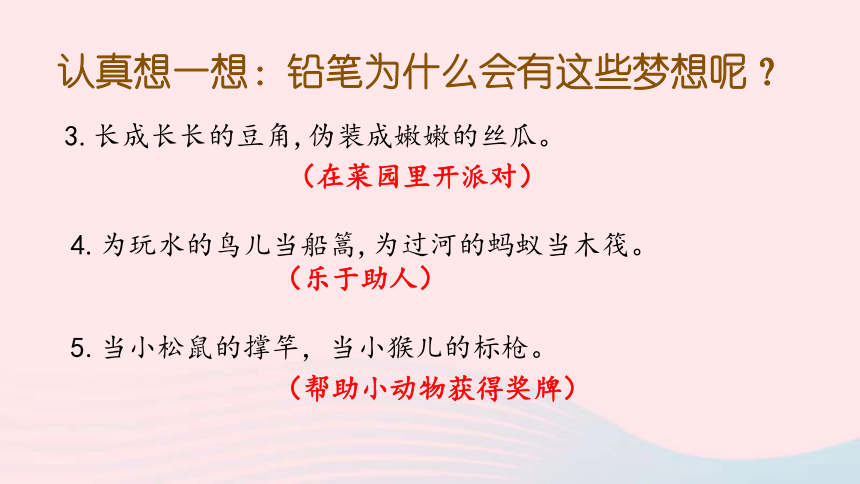 认真想一想：铅笔为什么会有这些梦想呢？

3. 长成长长的豆角，伪装成嫩嫩的丝瓜。

（在菜园里开派对）

4. 为玩水的鸟儿当船篙，为过河的蚂蚁当木筏。

（乐于助人）

5. 当小松鼠的撑竿，当小猴儿的标枪。

（帮助小动物获得奖牌）